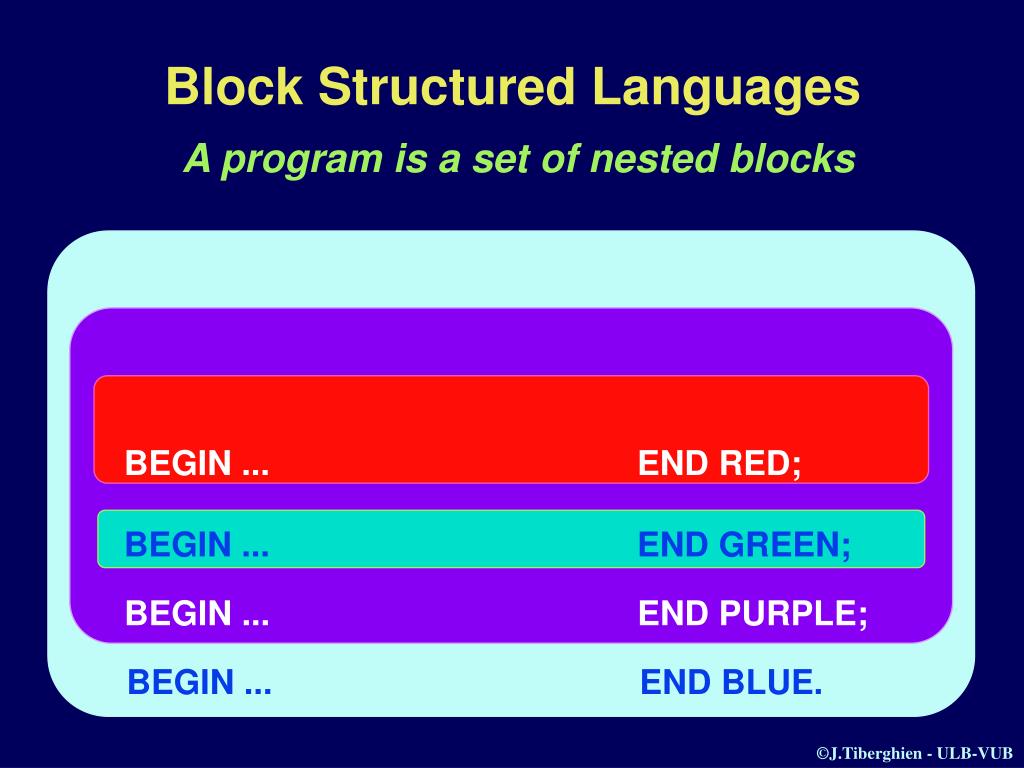 Block Structured Languages

A program is a set of nested blocks

BEGIN ... END RED;

BEGIN ... END GREEN;

BEGIN ... END PURPLE;

BEGIN ... END BLUE.

©J.Tiberghien - ULB-VUB